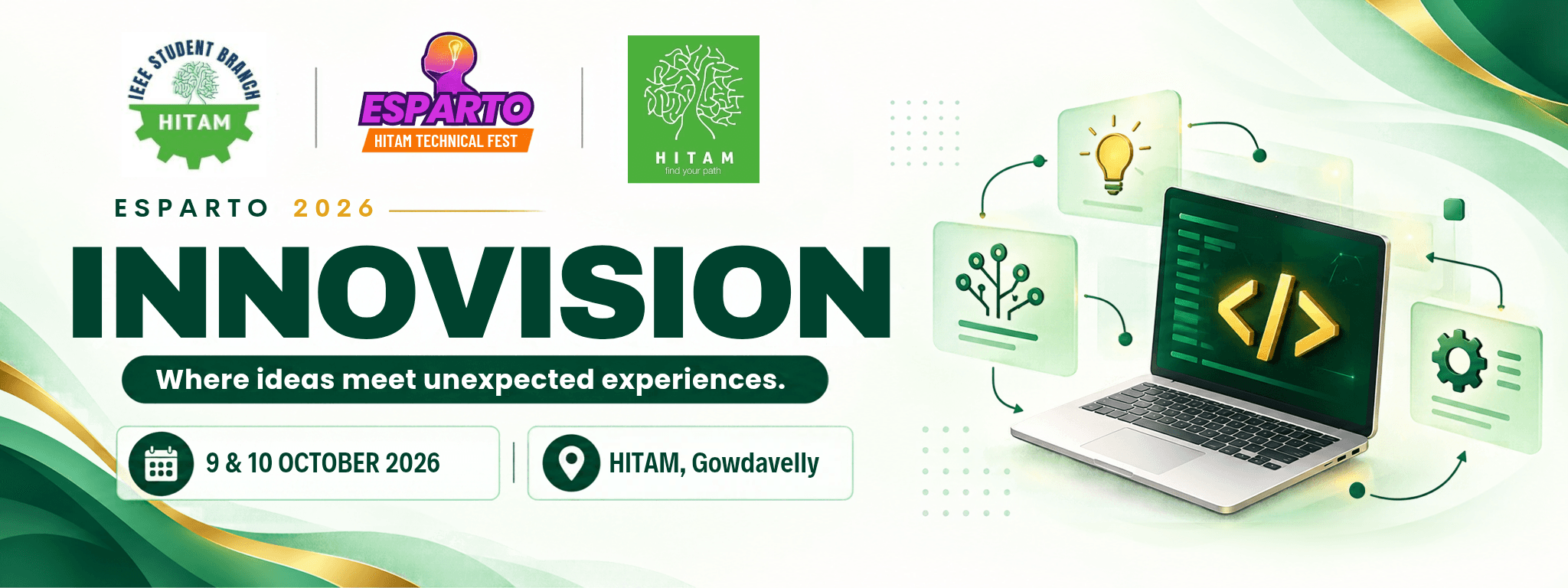 IEEE STUDENT BRANCH
HITAM

ESPARTO
HITAM TECHNICAL FEST

HITAM
find your path

ESPARTO 2026

INNOVISION

Where ideas meet unexpected experiences.

9 & 10 OCTOBER 2026

HITAM, Gowdavelly

</>